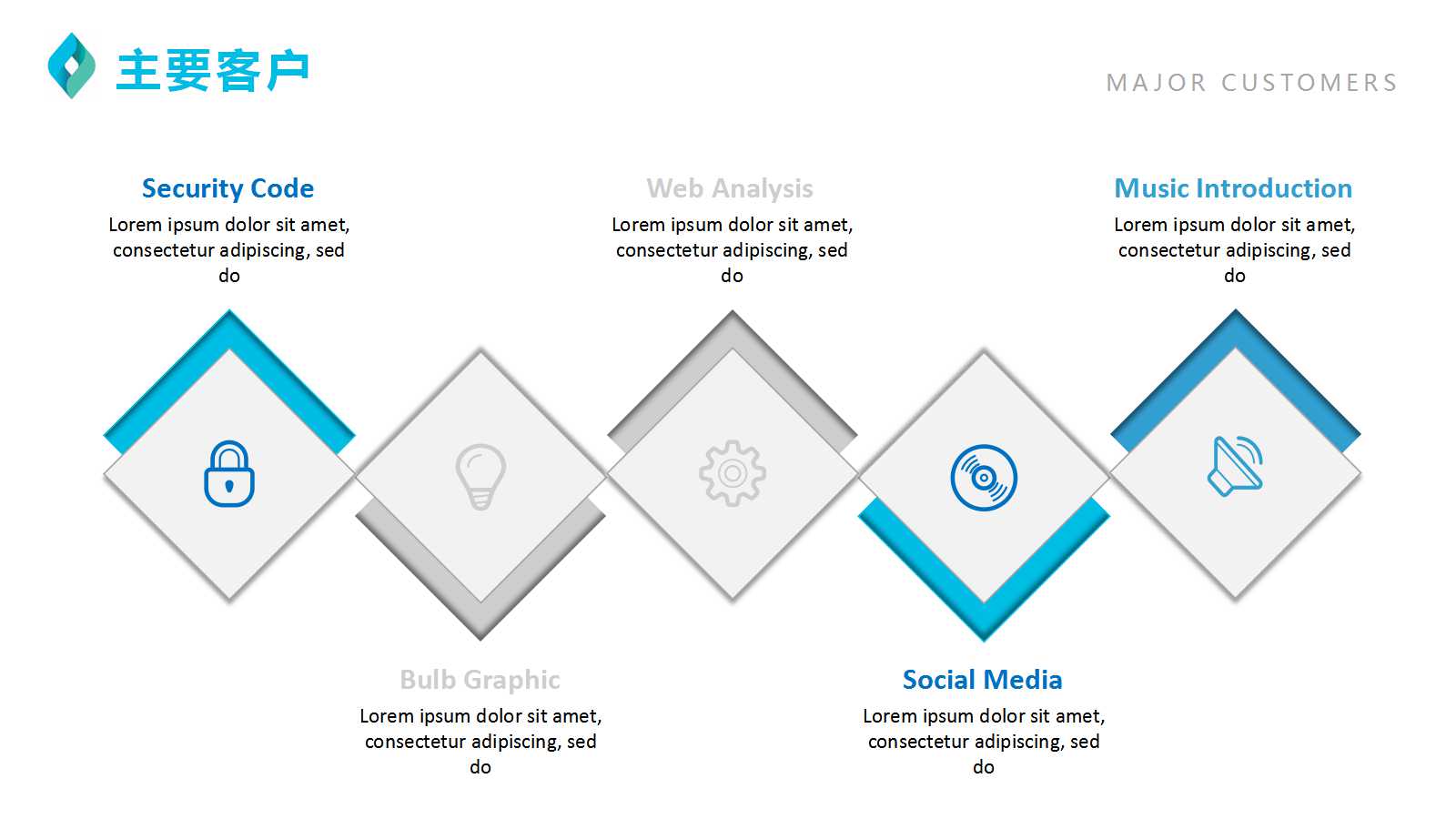 主要客户

MAJOR CUSTOMERS

Security Code

Lorem ipsum dolor sit amet, consectetur adipiscing, sed do

Web Analysis

Lorem ipsum dolor sit amet, consectetur adipiscing, sed do

Music Introduction

Lorem ipsum dolor sit amet, consectetur adipiscing, sed do

Bulb Graphic

Lorem ipsum dolor sit amet, consectetur adipiscing, sed do

Social Media

Lorem ipsum dolor sit amet, consectetur adipiscing, sed do